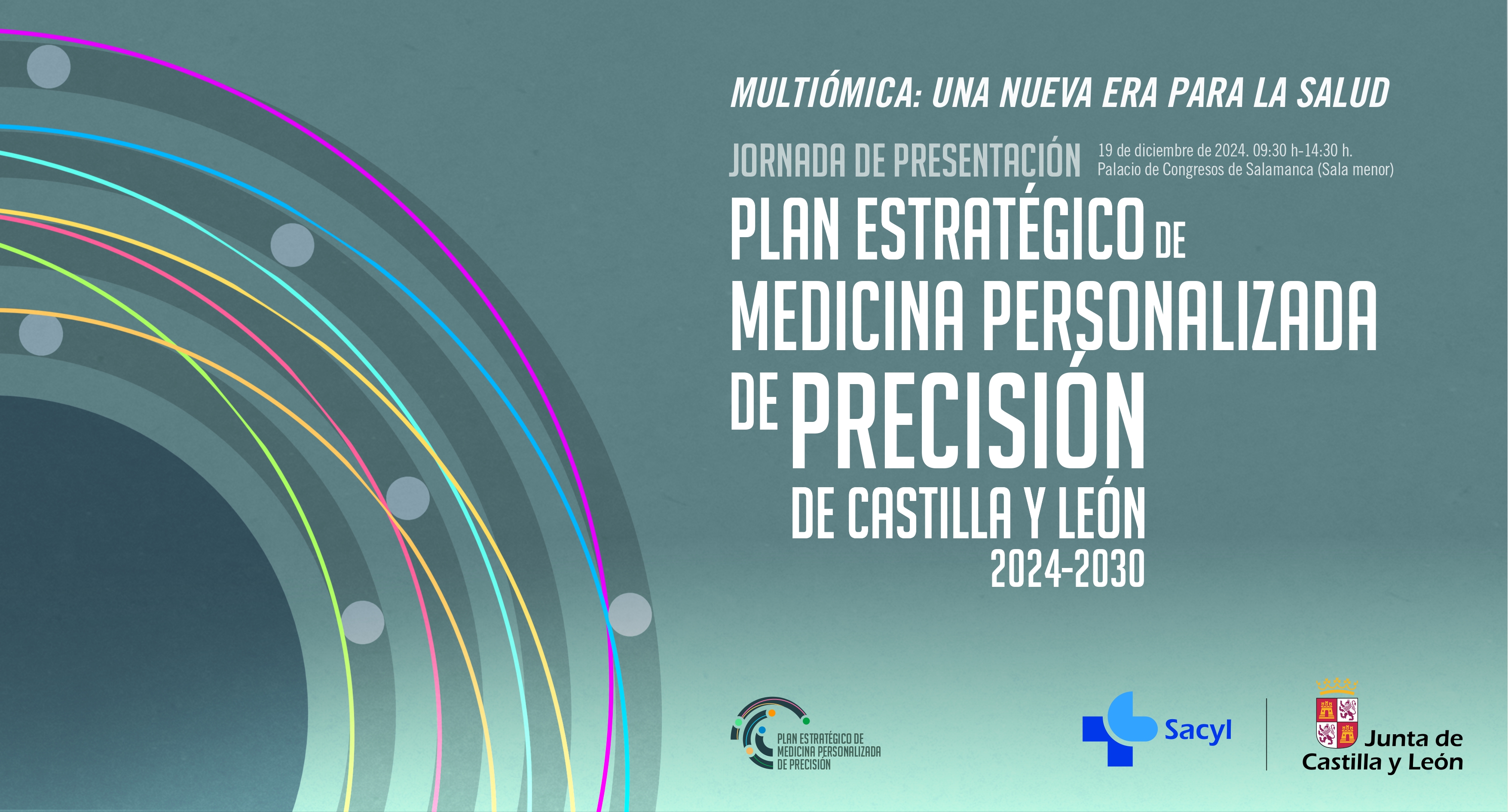 MULTIÓMICA: UNA NUEVA ERA PARA LA SALUD

JORNADA DE PRESENTACIÓN

19 de diciembre de 2024. 09:30 h-14:30 h.
Palacio de Congresos de Salamanca (Sala menor)

PLAN ESTRATÉGICO DE MEDICINA PERSONALIZADA DE PRECISIÓN DE CASTILLA Y LEÓN 2024-2030

PLAN ESTRATÉGICO DE MEDICINA PERSONALIZADA DE PRECISIÓN

Sacyl

Junta de Castilla y León